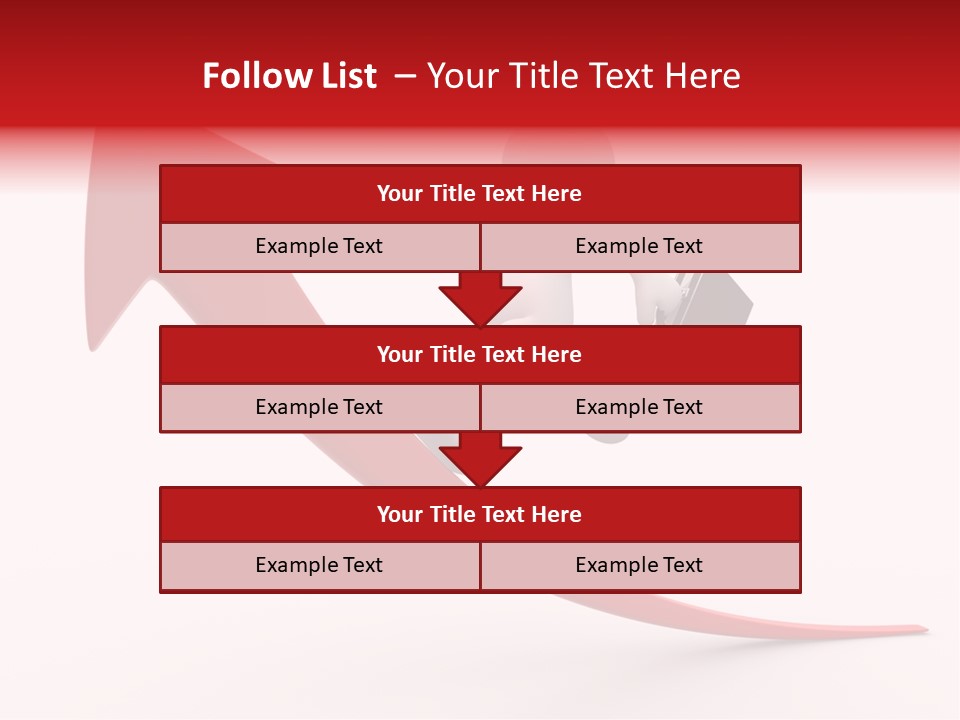 Follow List – Your Title Text Here

Your Title Text Here

Example Text

Example Text

Your Title Text Here

Example Text

Example Text

Your Title Text Here

Example Text

Example Text